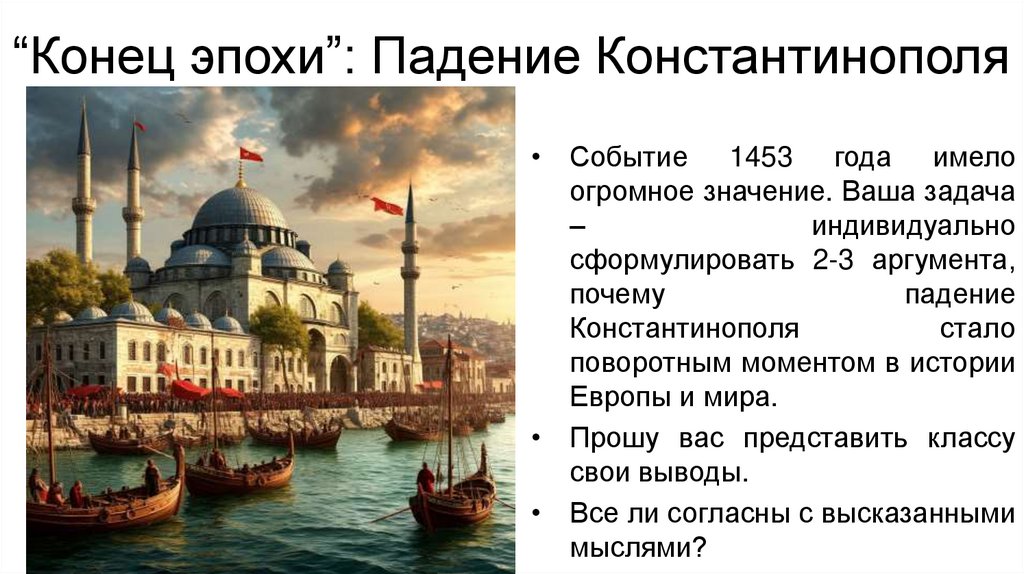 “Конец эпохи”: Падение Константинополя

• Событие 1453 года имело огромное значение. Ваша задача – индивидуально сформулировать 2-3 аргумента, почему падение Константинополя стало поворотным моментом в истории Европы и мира.

• Прошу вас представить классу свои выводы.

• Все ли согласны с высказанными мыслями?